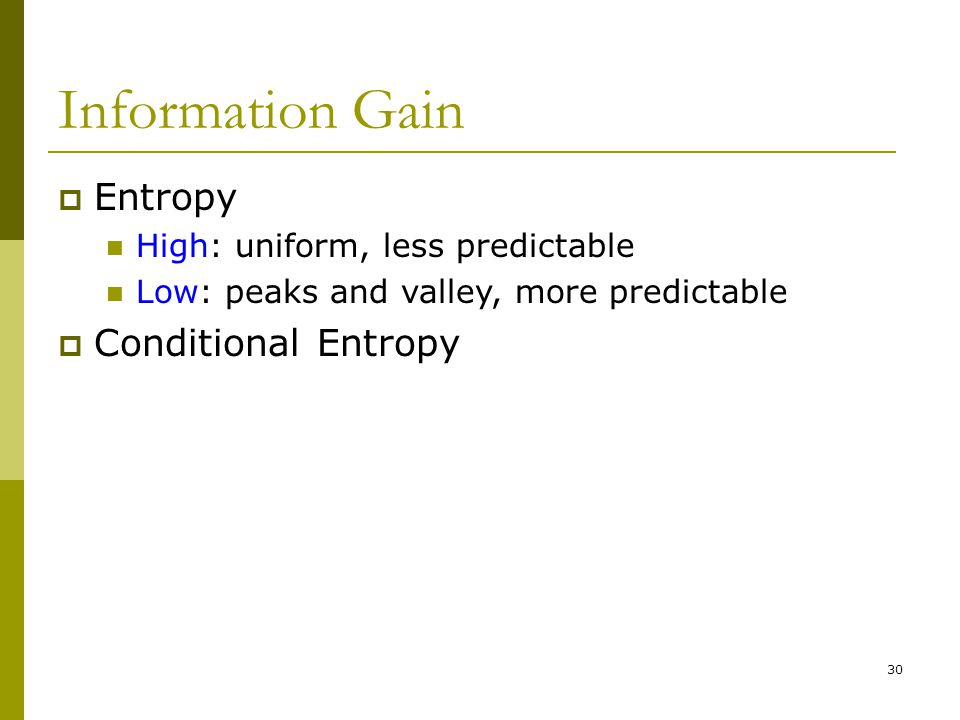 Information Gain

Entropy

High: uniform, less predictable

Low: peaks and valley, more predictable

Conditional Entropy

30